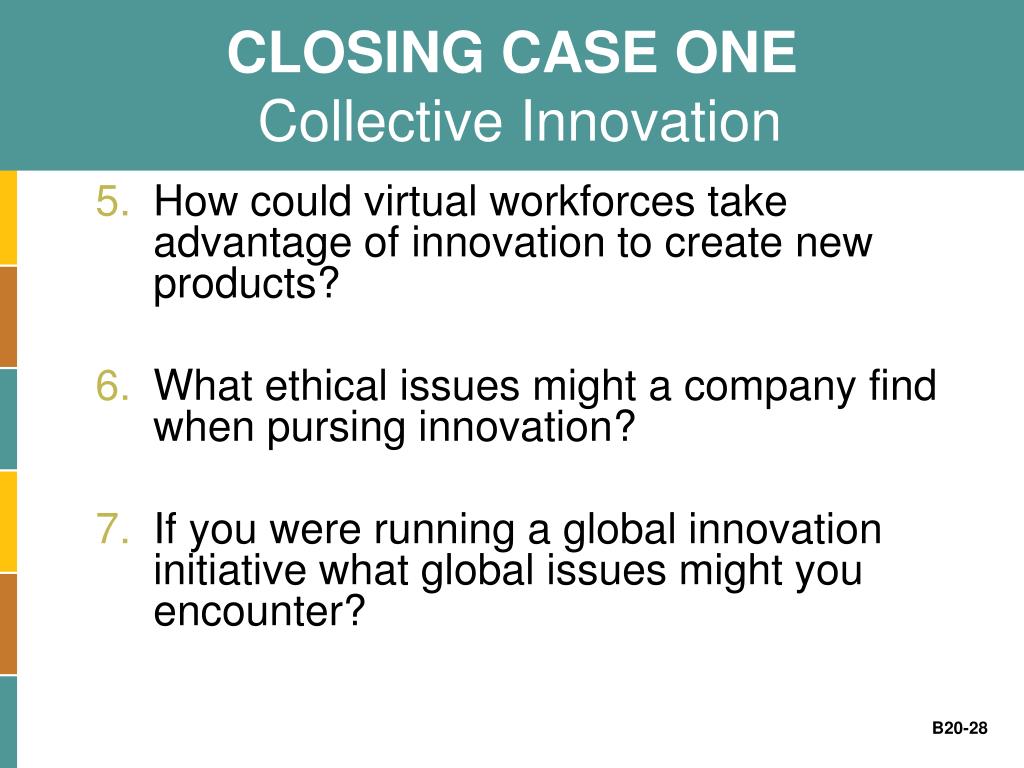 CLOSING CASE ONE
Collective Innovation

5. How could virtual workforces take advantage of innovation to create new products?

6. What ethical issues might a company find when pursing innovation?

7. If you were running a global innovation initiative what global issues might you encounter?

B20-28